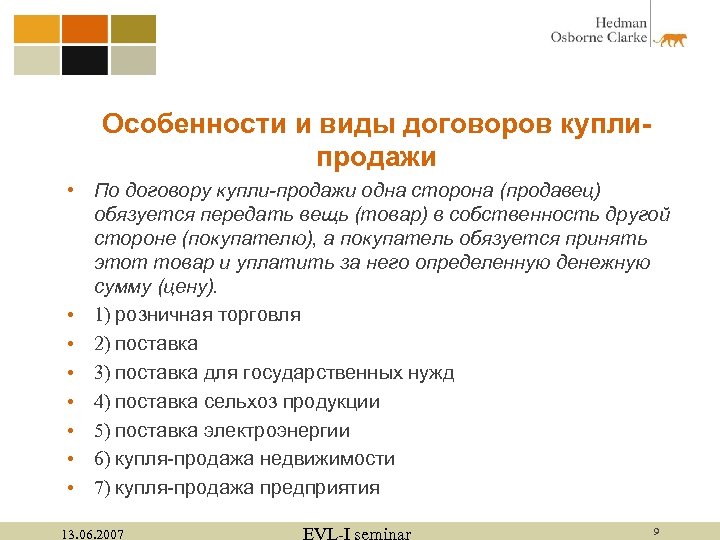 Hedman
Osborne Clarke

Особенности и виды договоров купли-продажи

• По договору купли-продажи одна сторона (продавец) обязуется передать вещь (товар) в собственность другой стороне (покупателю), а покупатель обязуется принять этот товар и уплатить за него определенную денежную сумму (цену).
• 1) розничная торговля
• 2) поставка
• 3) поставка для государственных нужд
• 4) поставка сельхоз продукции
• 5) поставка электроэнергии
• 6) купля-продажа недвижимости
• 7) купля-продажа предприятия

13.06.2007
EVL-I seminar
9